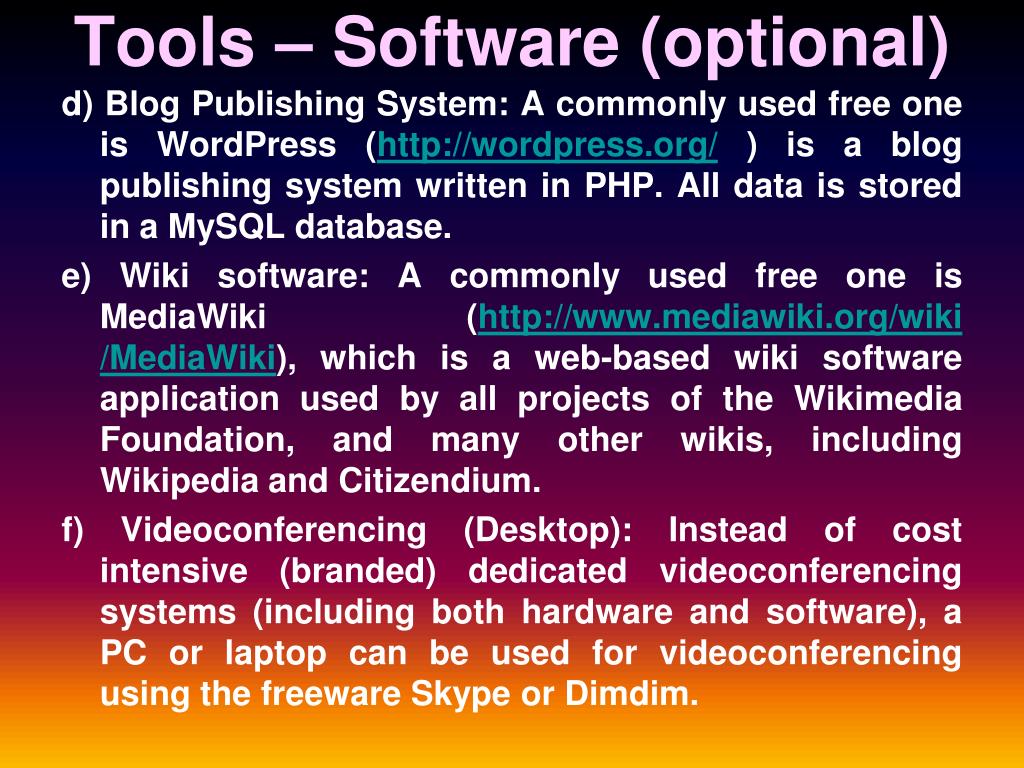 Tools – Software (optional)

d) Blog Publishing System: A commonly used free one is WordPress (http://wordpress.org/ ) is a blog publishing system written in PHP. All data is stored in a MySQL database.

e) Wiki software: A commonly used free one is MediaWiki (http://www.mediawiki.org/wiki/MediaWiki), which is a web-based wiki software application used by all projects of the Wikimedia Foundation, and many other wikis, including Wikipedia and Citizendium.

f) Videoconferencing (Desktop): Instead of cost intensive (branded) dedicated videoconferencing systems (including both hardware and software), a PC or laptop can be used for videoconferencing using the freeware Skype or Dimdim.